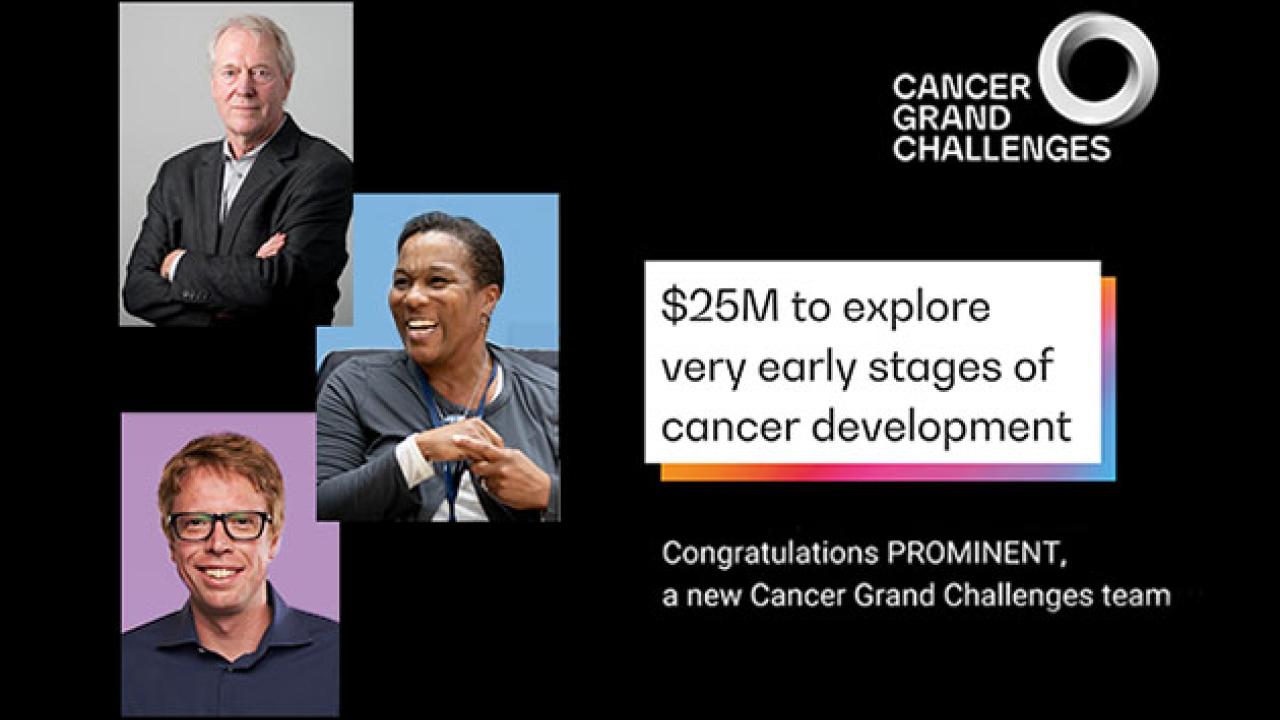 CANCER GRAND CHALLENGES

\$25M to explore very early stages of cancer development

Congratulations PROMINENT, a new Cancer Grand Challenges team